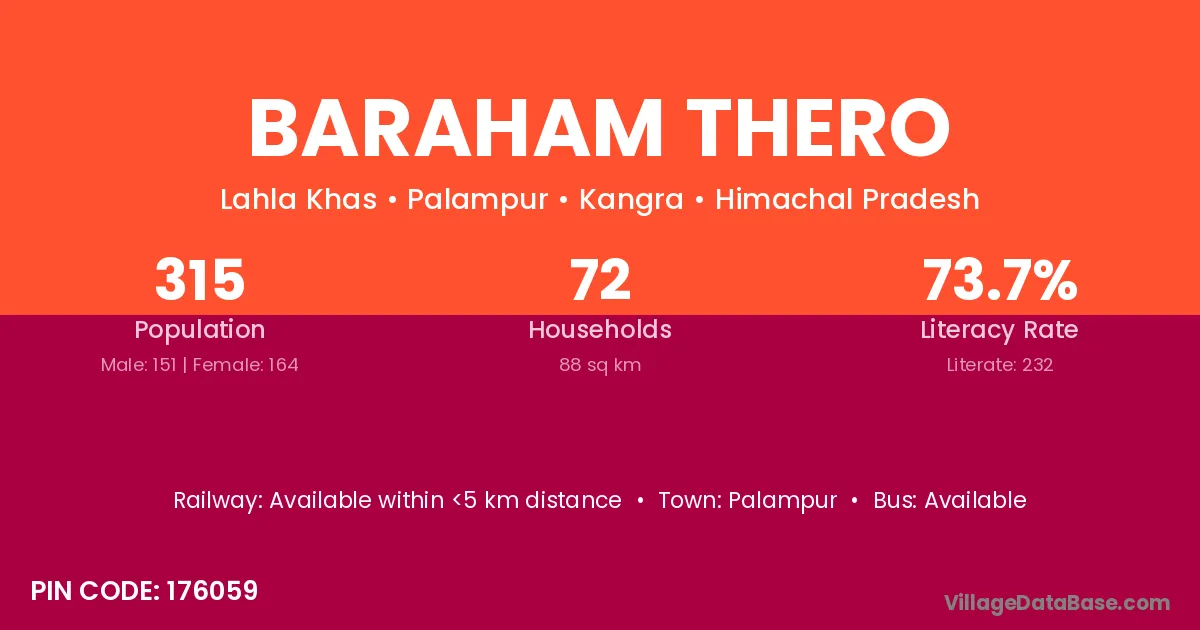 BARAHAM THERO

Lahla Khas • Palampur • Kangra • Himachal Pradesh

315
Population
Male: 151 | Female: 164

72
Households
88 sq km

73.7%
Literacy Rate
Literate: 232

Railway: Available within <5 km distance • Town: Palampur • Bus: Available

PIN CODE: 176059

VillageDataBase.com